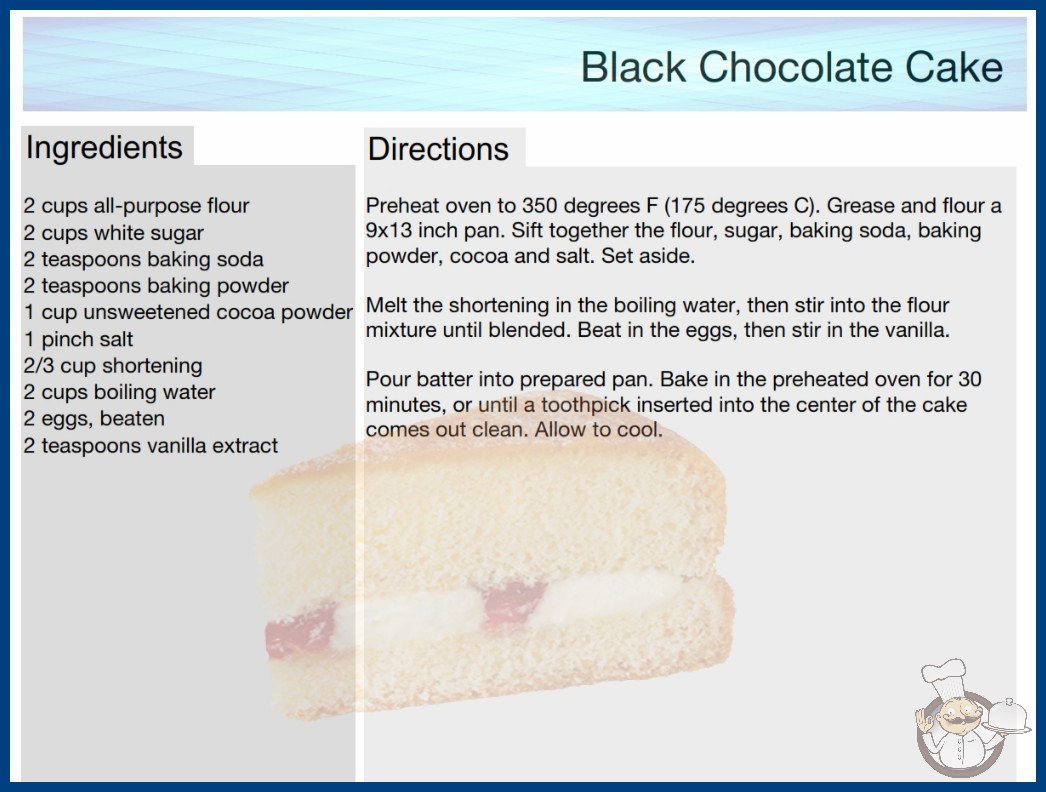 Black Chocolate Cake

Ingredients

2 cups all-purpose flour
2 cups white sugar
2 teaspoons baking soda
2 teaspoons baking powder
1 cup unsweetened cocoa powder
1 pinch salt
2/3 cup shortening
2 cups boiling water
2 eggs, beaten
2 teaspoons vanilla extract

Directions

Preheat oven to 350 degrees F (175 degrees C). Grease and flour a 9x13 inch pan. Sift together the flour, sugar, baking soda, baking powder, cocoa and salt. Set aside.

Melt the shortening in the boiling water, then stir into the flour mixture until blended. Beat in the eggs, then stir in the vanilla.

Pour batter into prepared pan. Bake in the preheated oven for 30 minutes, or until a toothpick inserted into the center of the cake comes out clean. Allow to cool.